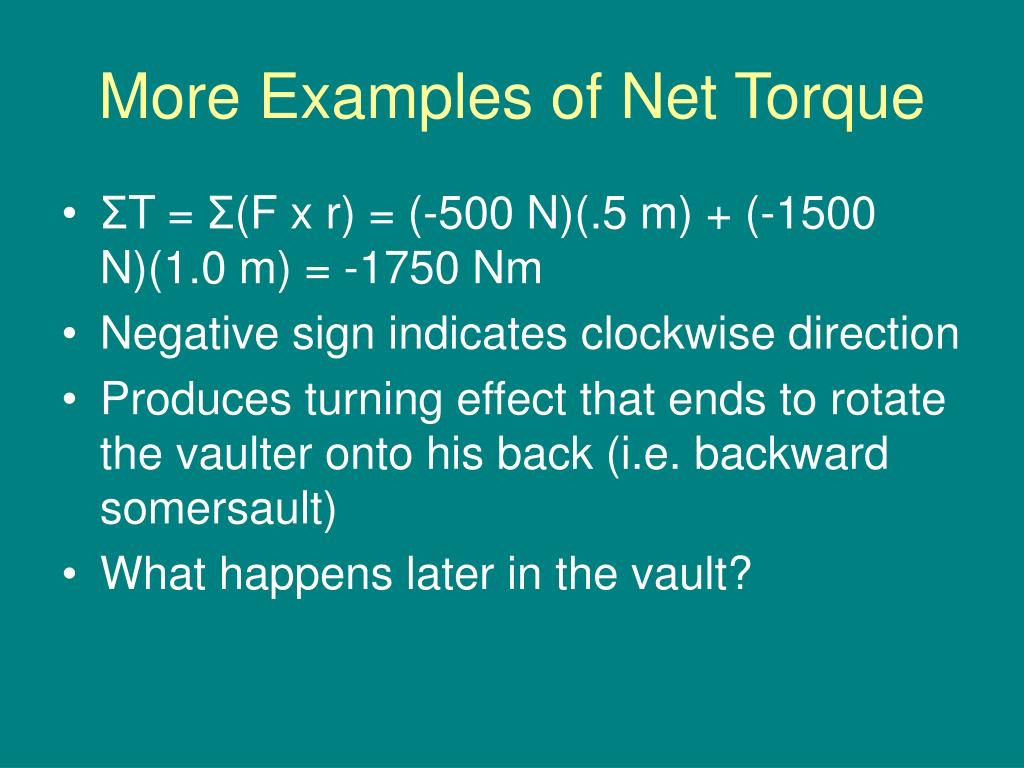 More Examples of Net Torque

• ΣT = Σ(F x r) = (-500 N)(.5 m) + (-1500 N)(1.0 m) = -1750 Nm
• Negative sign indicates clockwise direction
• Produces turning effect that ends to rotate the vaulter onto his back (i.e. backward somersault)
• What happens later in the vault?